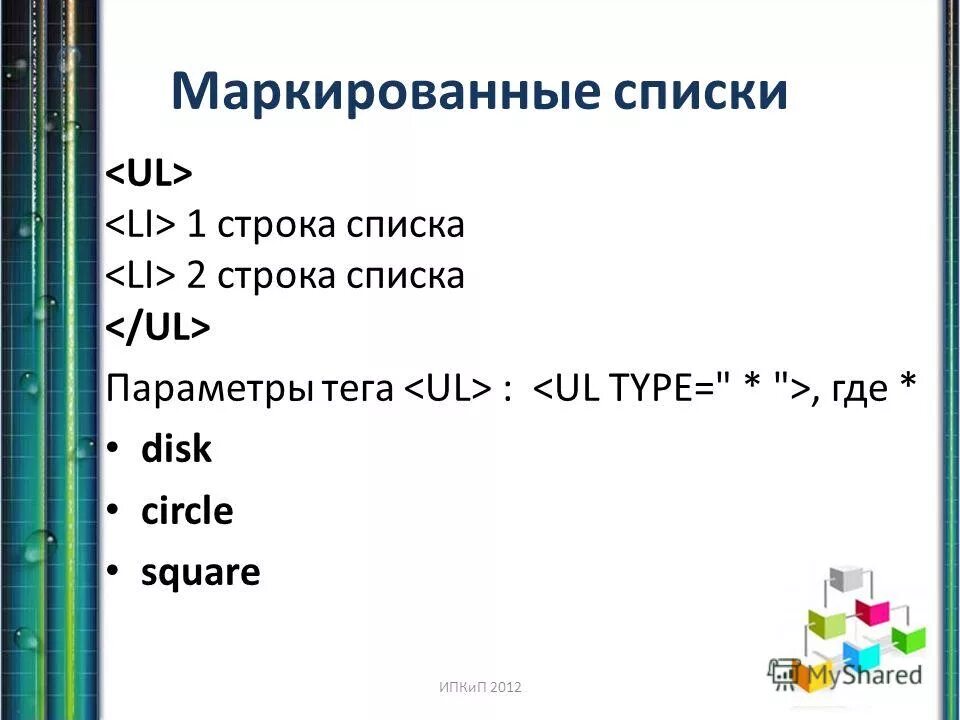 Маркированные списки

<UL>
<LI> 1 строка списка
<LI> 2 строка списка
</UL>

Параметры тега <UL> : <UL TYPE=" * ">, где *

• disk
• circle
• square

ИПКиП 2012

MyShared